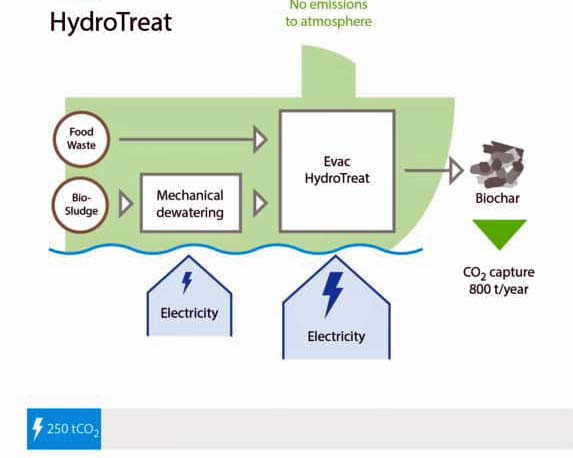 HydroTreat

No emissions to atmosphere

Food Waste

Bio-Sludge

Mechanical dewatering

Evac HydroTreat

Biochar

$CO_2$ capture 800 t/year

Electricity

Electricity

250 $tCO_2$